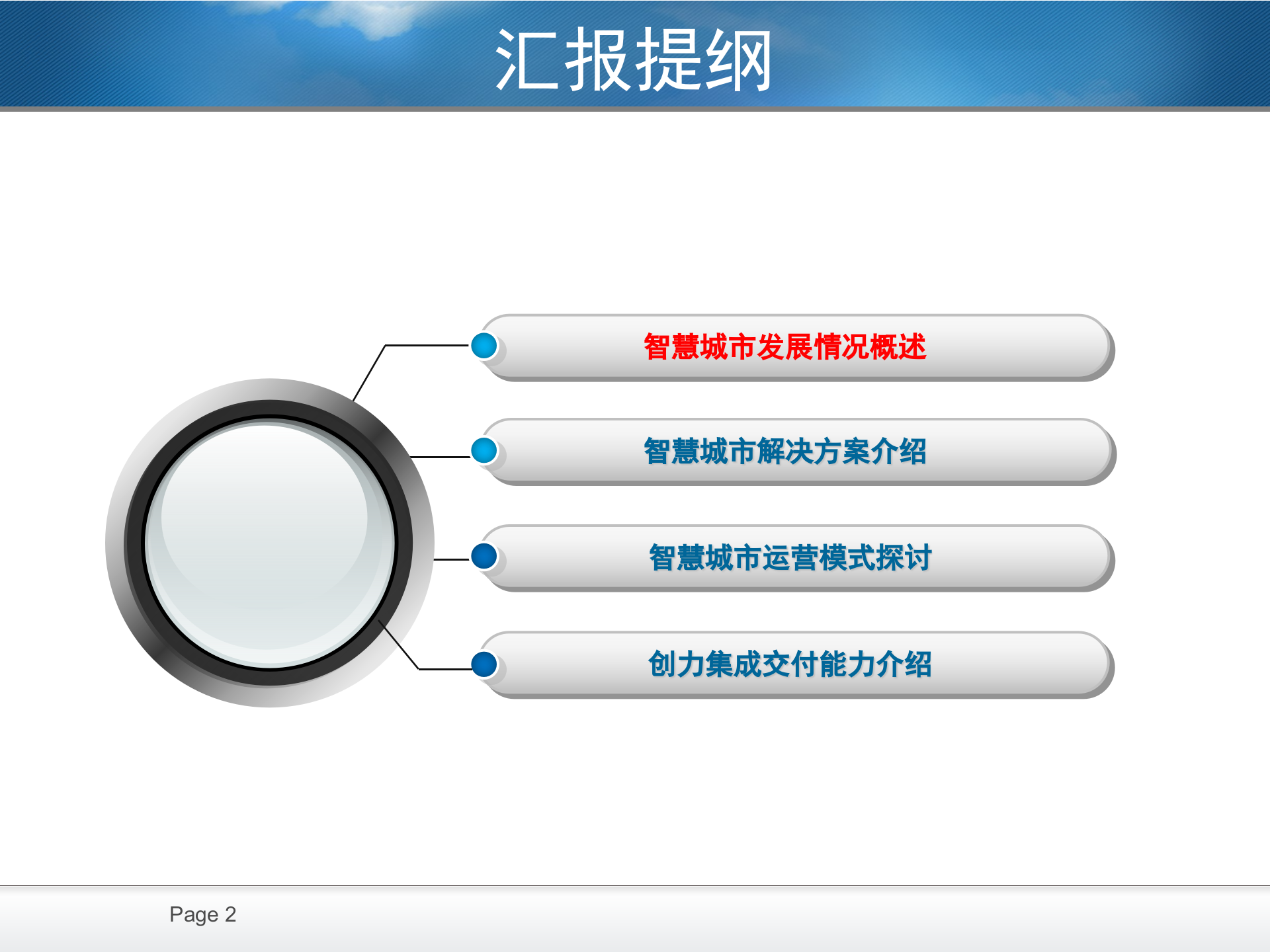 汇报提纲

智慧城市发展情况概述

智慧城市解决方案介绍

智慧城市运营模式探讨

创力集成交付能力介绍

Page 2